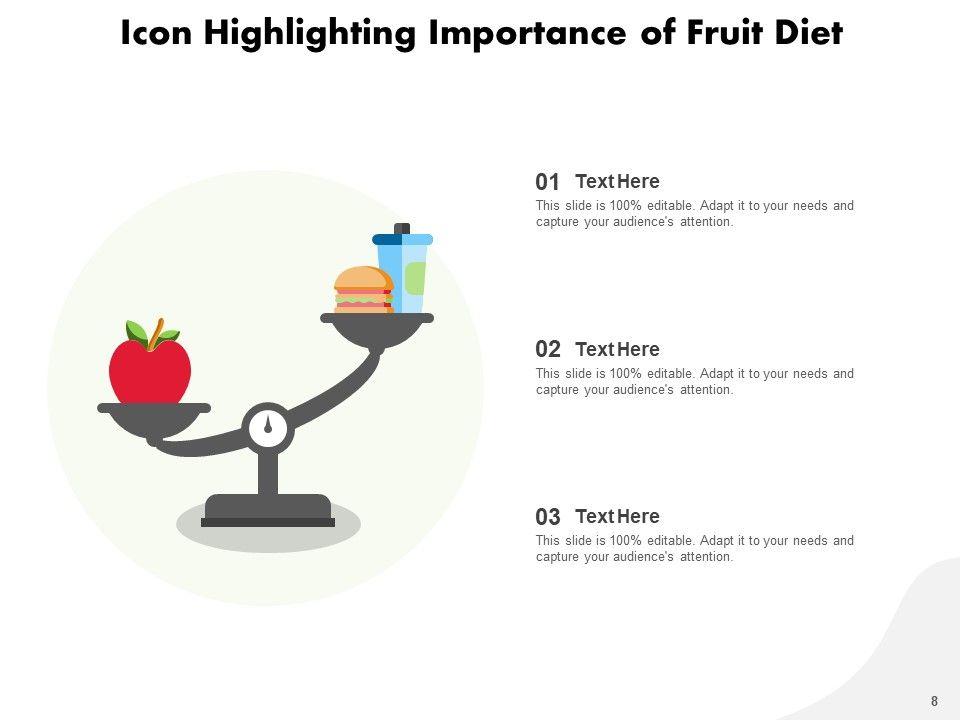 Icon Highlighting Importance of Fruit Diet

01 Text Here
This slide is 100% editable. Adapt it to your needs and capture your audience's attention.

02 Text Here
This slide is 100% editable. Adapt it to your needs and capture your audience's attention.

03 Text Here
This slide is 100% editable. Adapt it to your needs and capture your audience's attention.

8